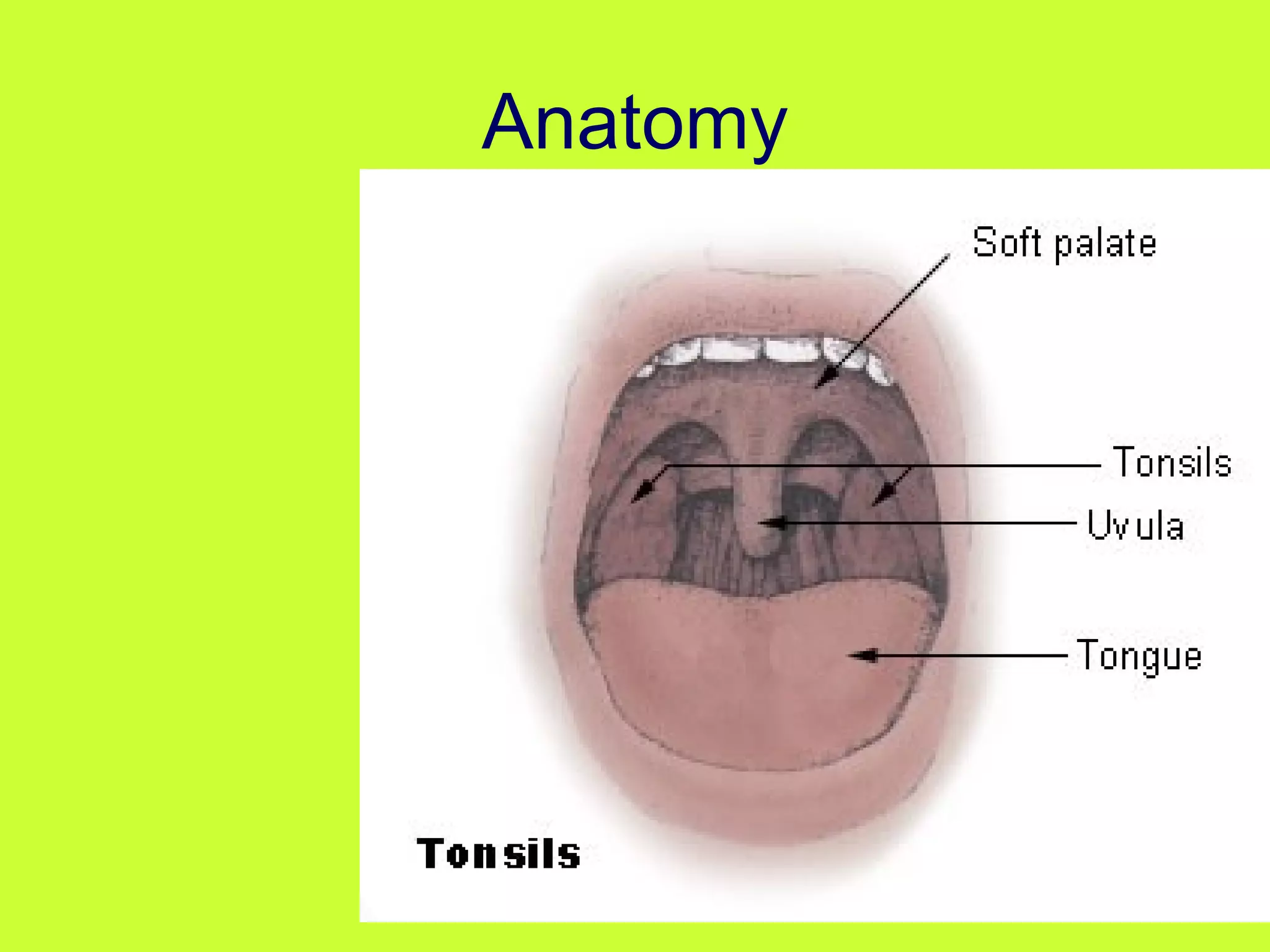 Anatomy

Soft palate

Tonsils

Uvula

Tongue

Tonsils